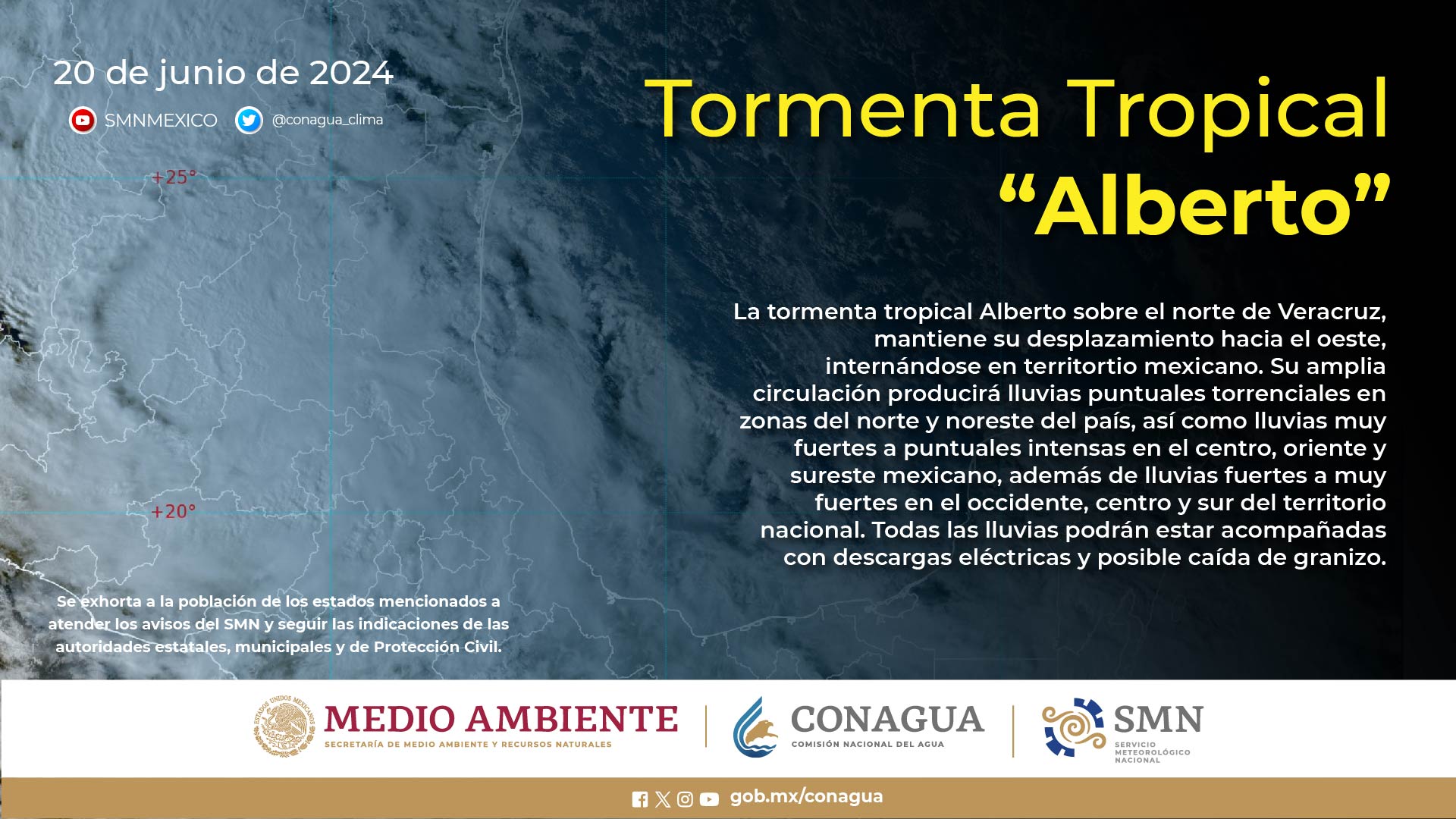 20 de junio de 2024

SMNMEXICO @conagua_clima

Tormenta Tropical
“Alberto”

+25°

+20°

La tormenta tropical Alberto sobre el norte de Veracruz, mantiene su desplazamiento hacia el oeste, internándose en territortio mexicano. Su amplia circulación producirá lluvias puntuales torrenciales en zonas del norte y noreste del país, así como lluvias muy fuertes a puntuales intensas en el centro, oriente y sureste mexicano, además de lluvias fuertes a muy fuertes en el occidente, centro y sur del territorio nacional. Todas las lluvias podrán estar acompañadas con descargas eléctricas y posible caída de granizo.

Se exhorta a la población de los estados mencionados a atender los avisos del SMN y seguir las indicaciones de las autoridades estatales, municipales y de Protección Civil.

ESTADOS UNIDOS MEXICANOS

MEDIO AMBIENTE
SECRETARÍA DE MEDIO AMBIENTE Y RECURSOS NATURALES

CONAGUA
COMISIÓN NACIONAL DEL AGUA

SMN
SERVICIO METEOROLÓGICO NACIONAL

gob.mx/conagua